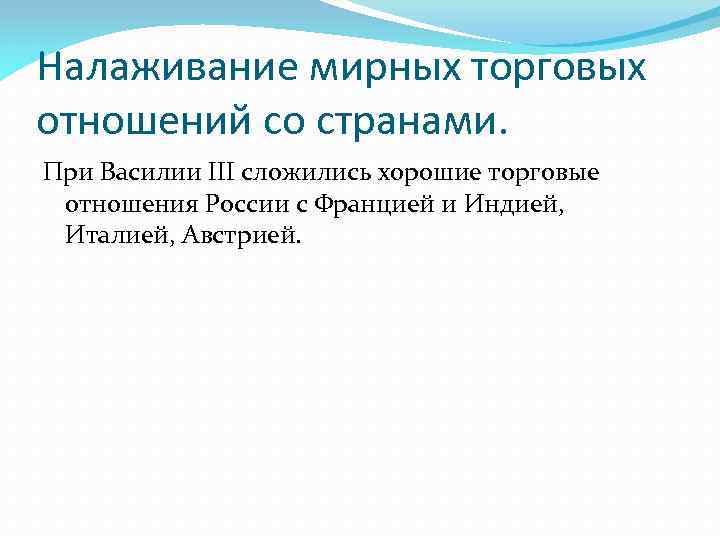 Налаживание мирных торговых отношений со странами.

При Василии III сложились хорошие торговые отношения России с Францией и Индией, Италией, Австрией.